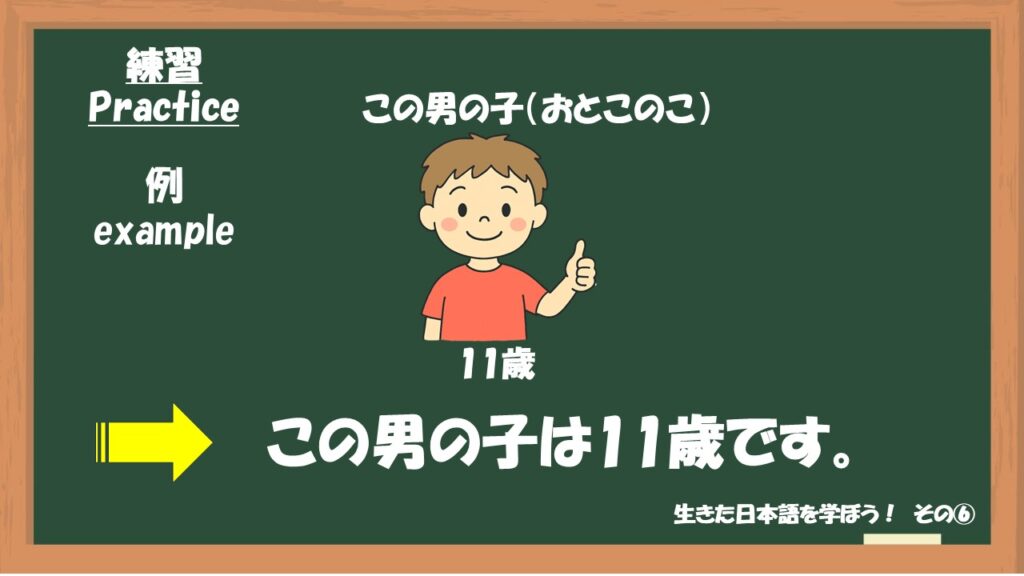 練習
Practice

例
example

この男の子(おとこのこ)

11歳

この男の子は11歳です。

生きた日本語を学ぼう！ その⑥